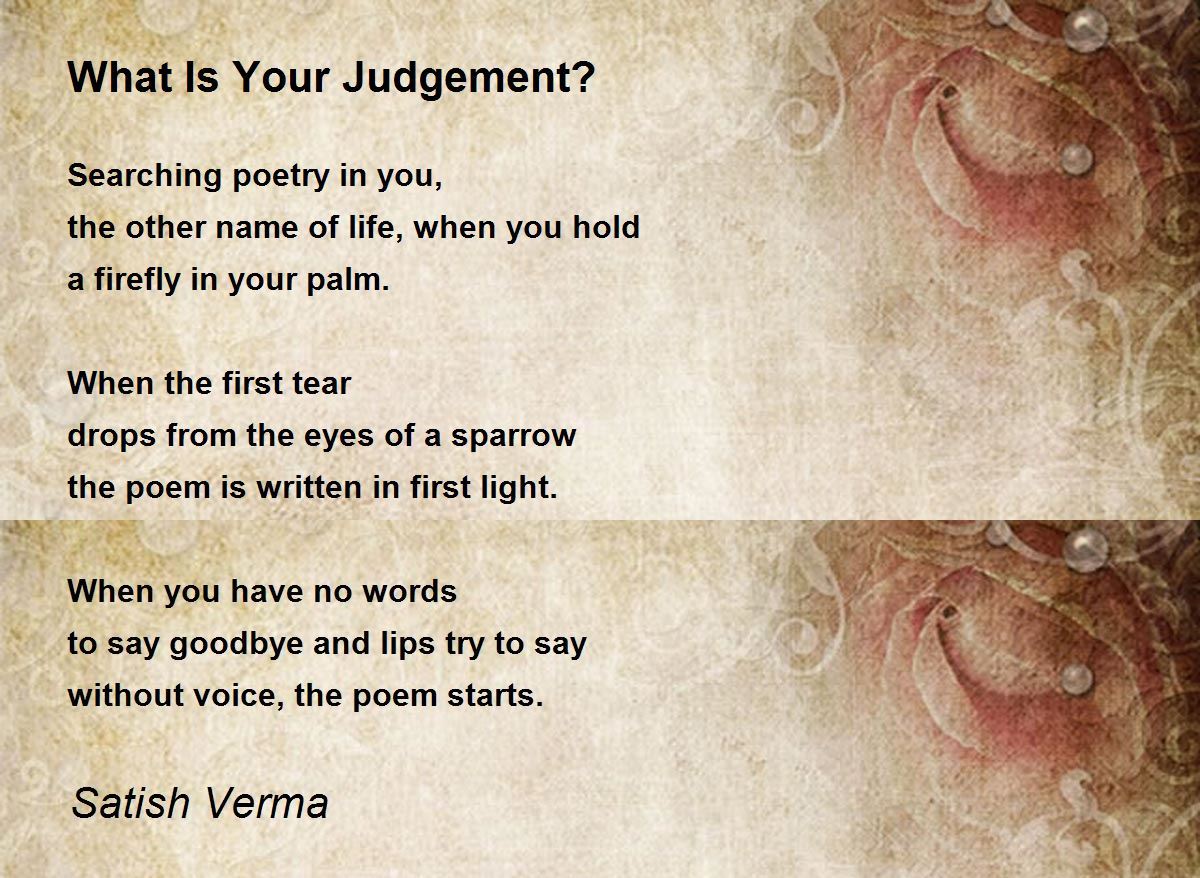 What Is Your Judgement?

Searching poetry in you,
the other name of life, when you hold
a firefly in your palm.

When the first tear
drops from the eyes of a sparrow
the poem is written in first light.

When you have no words
to say goodbye and lips try to say
without voice, the poem starts.

Satish Verma